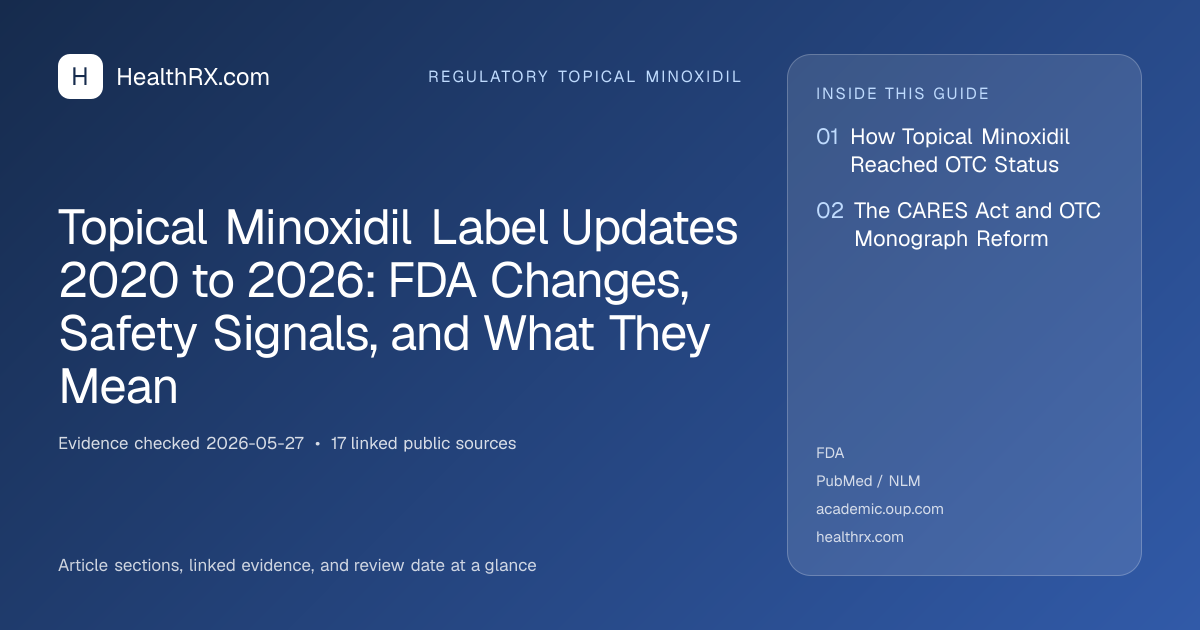 H HealthRX.com

REGULATORY TOPICAL MINOXIDIL

Topical Minoxidil Label Updates 2020 to 2026: FDA Changes, Safety Signals, and What They Mean

Evidence checked 2026-05-27 • 17 linked public sources

Article sections, linked evidence, and review date at a glance

INSIDE THIS GUIDE

01 How Topical Minoxidil Reached OTC Status

02 The CARES Act and OTC Monograph Reform

FDA
PubMed / NLM
academic.oup.com
healthrx.com